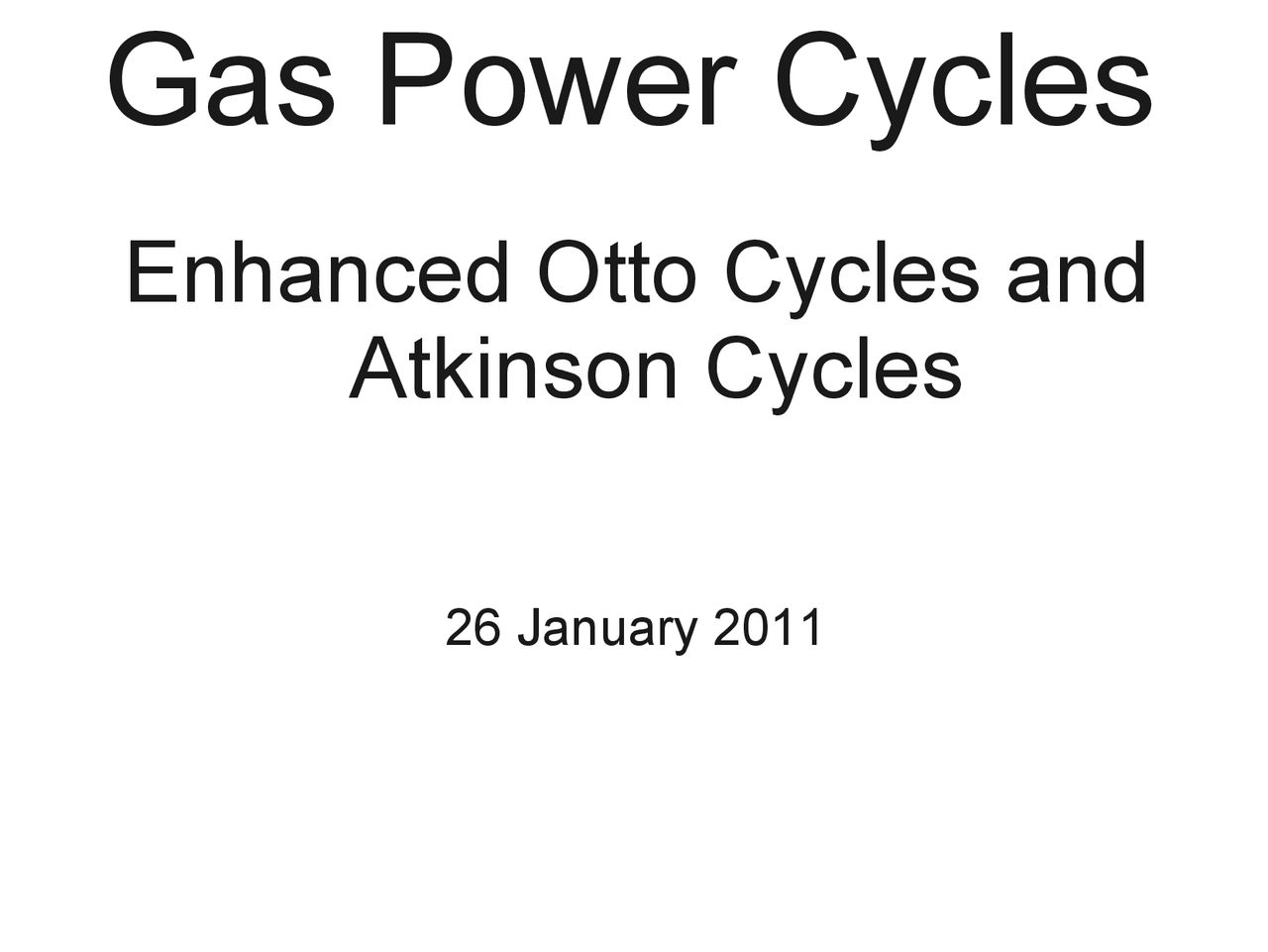 Gas Power Cycles

Enhanced Otto Cycles and Atkinson Cycles

26 January 2011